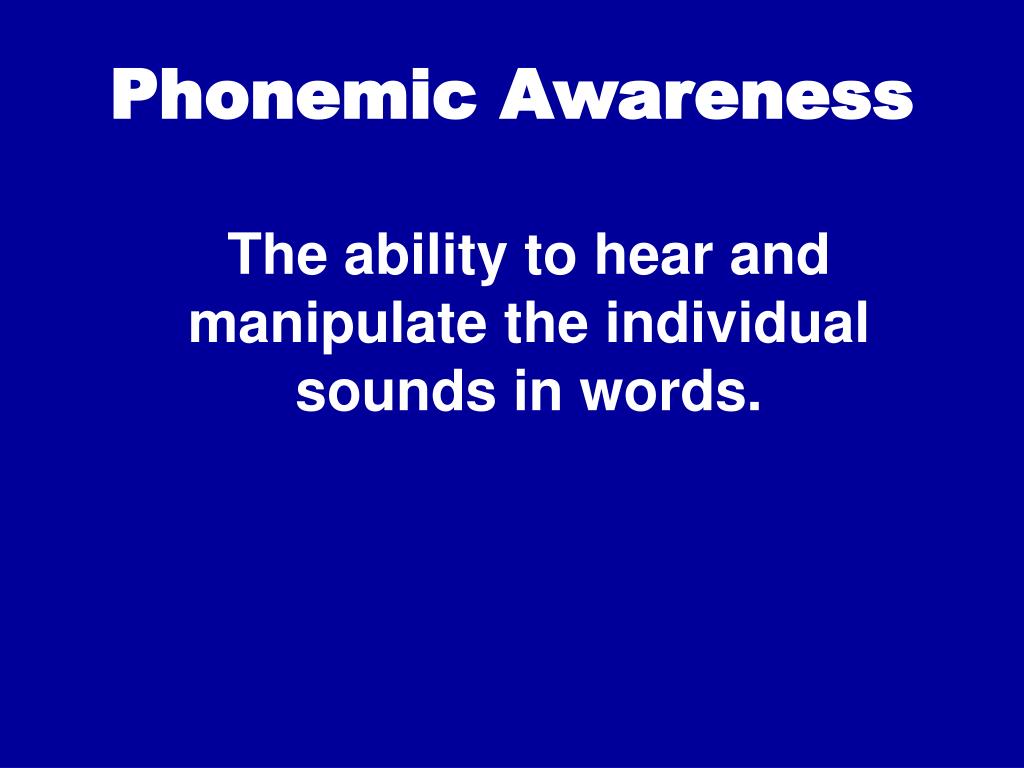 Phonemic Awareness

The ability to hear and manipulate the individual sounds in words.